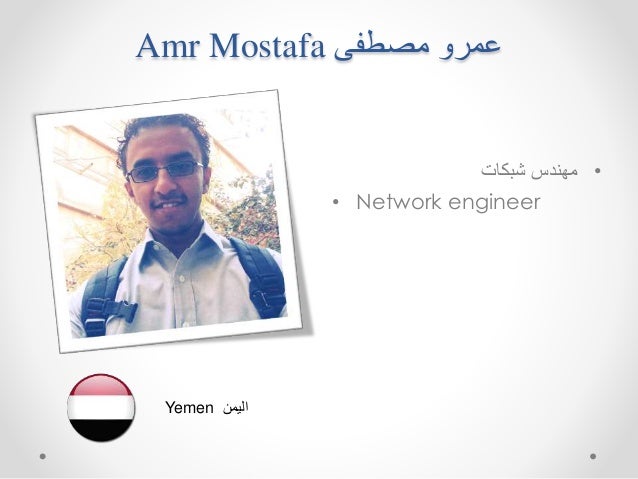 Amr Mostafa عمرو مصطفى

• مهندس شبكات
• Network engineer

Yemen اليمن